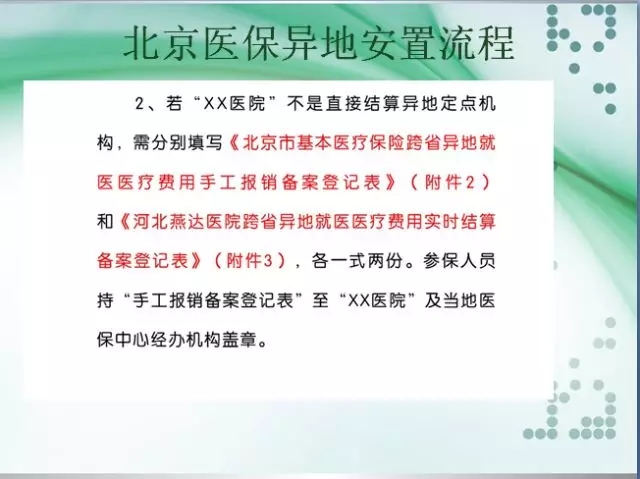 北京医保异地安置流程

2、若“XX医院”不是直接结算异地定点机构，需分别填写《北京市基本医疗保险跨省异地就医医疗费用手工报销备案登记表》（附件2）和《河北燕达医院跨省异地就医医疗费用实时结算备案登记表》（附件3），各一式两份。参保人员持“手工报销备案登记表”至“XX医院”及当地医保中心经办机构盖章。